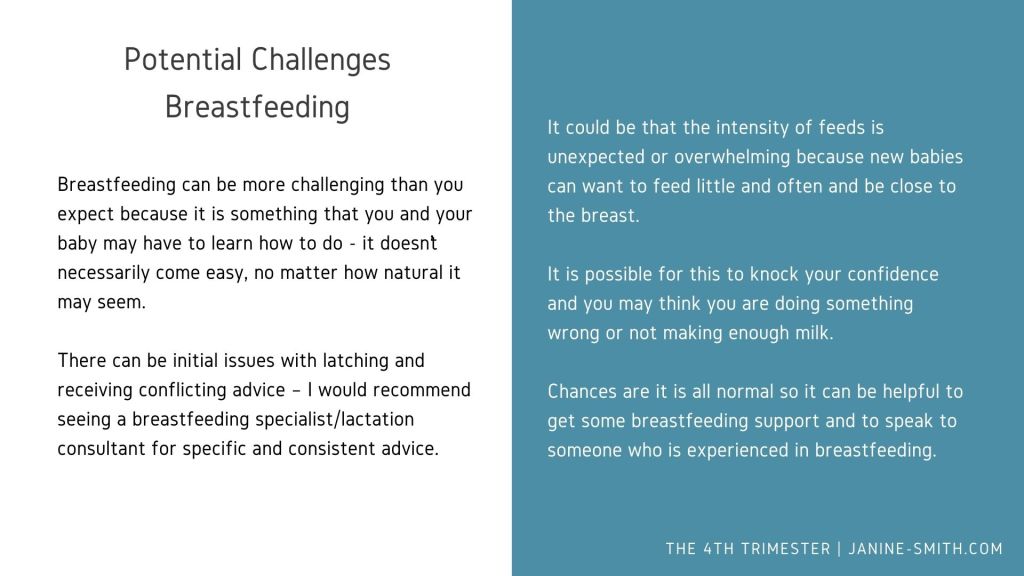 Potential Challenges
Breastfeeding

Breastfeeding can be more challenging than you expect because it is something that you and your baby may have to learn how to do - it doesn't necessarily come easy, no matter how natural it may seem.

There can be initial issues with latching and receiving conflicting advice – I would recommend seeing a breastfeeding specialist/lactation consultant for specific and consistent advice.

It could be that the intensity of feeds is unexpected or overwhelming because new babies can want to feed little and often and be close to the breast.

It is possible for this to knock your confidence and you may think you are doing something wrong or not making enough milk.

Chances are it is all normal so it can be helpful to get some breastfeeding support and to speak to someone who is experienced in breastfeeding.

THE 4TH TRIMESTER | JANINE-SMITH.COM